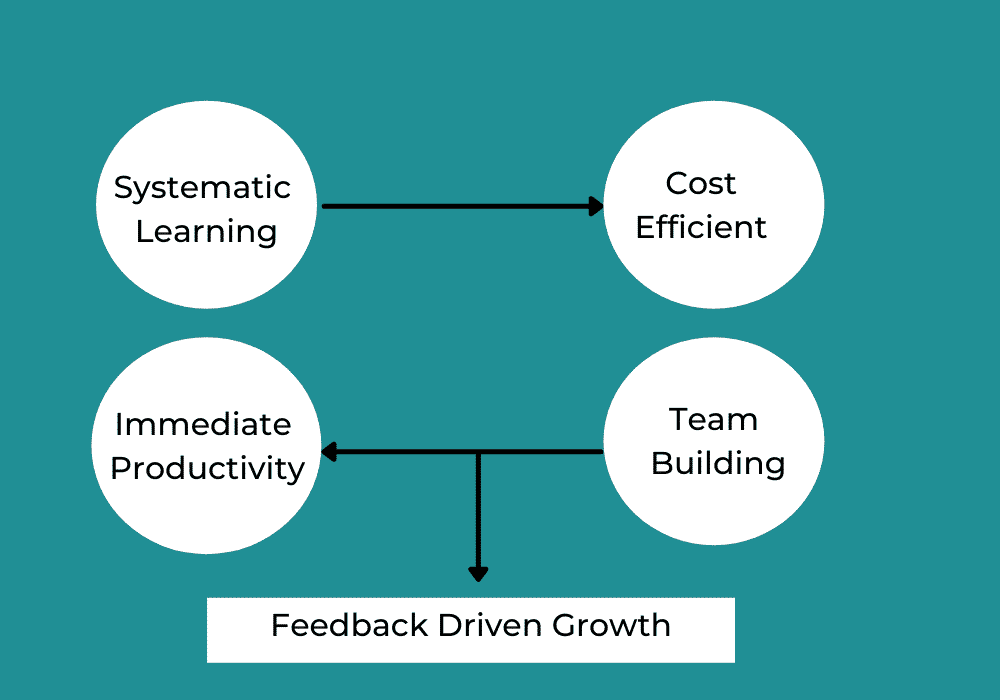 Systematic Learning

Cost Efficient

Immediate Productivity

Team Building

Feedback Driven Growth